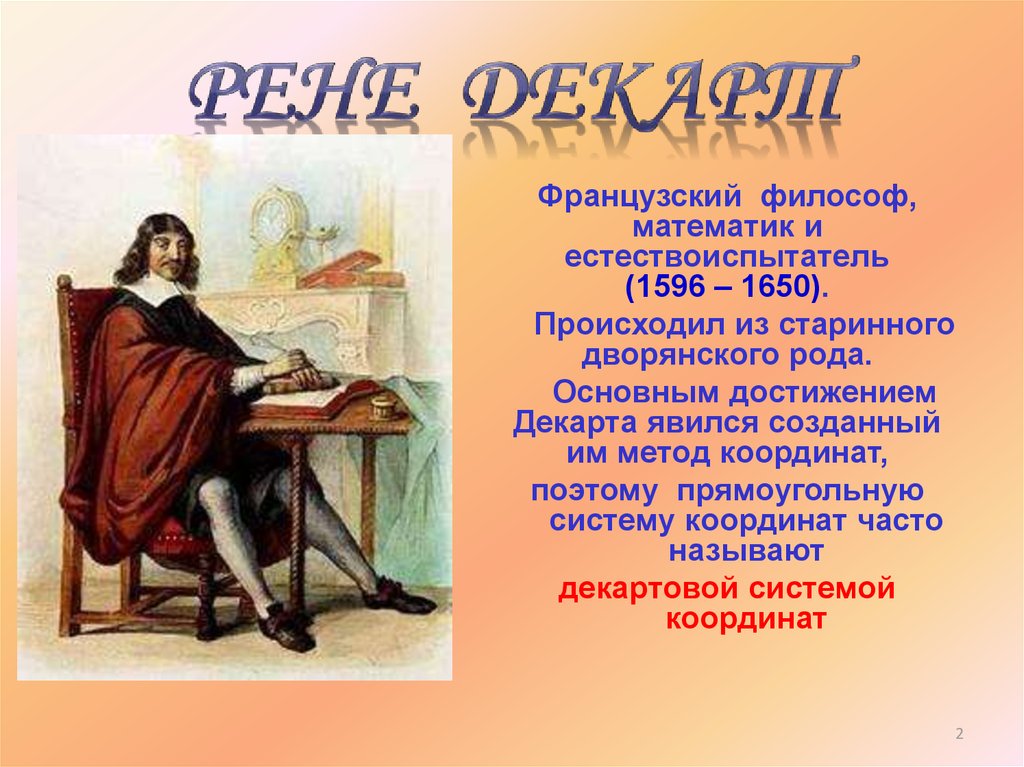 РЕНЕ ДЕКАРТ

Французский философ, математик и естествоиспытатель (1596 – 1650).

Происходил из старинного дворянского рода.

Основным достижением Декарта явился созданный им метод координат, поэтому прямоугольную систему координат часто называют декартовой системой координат

2